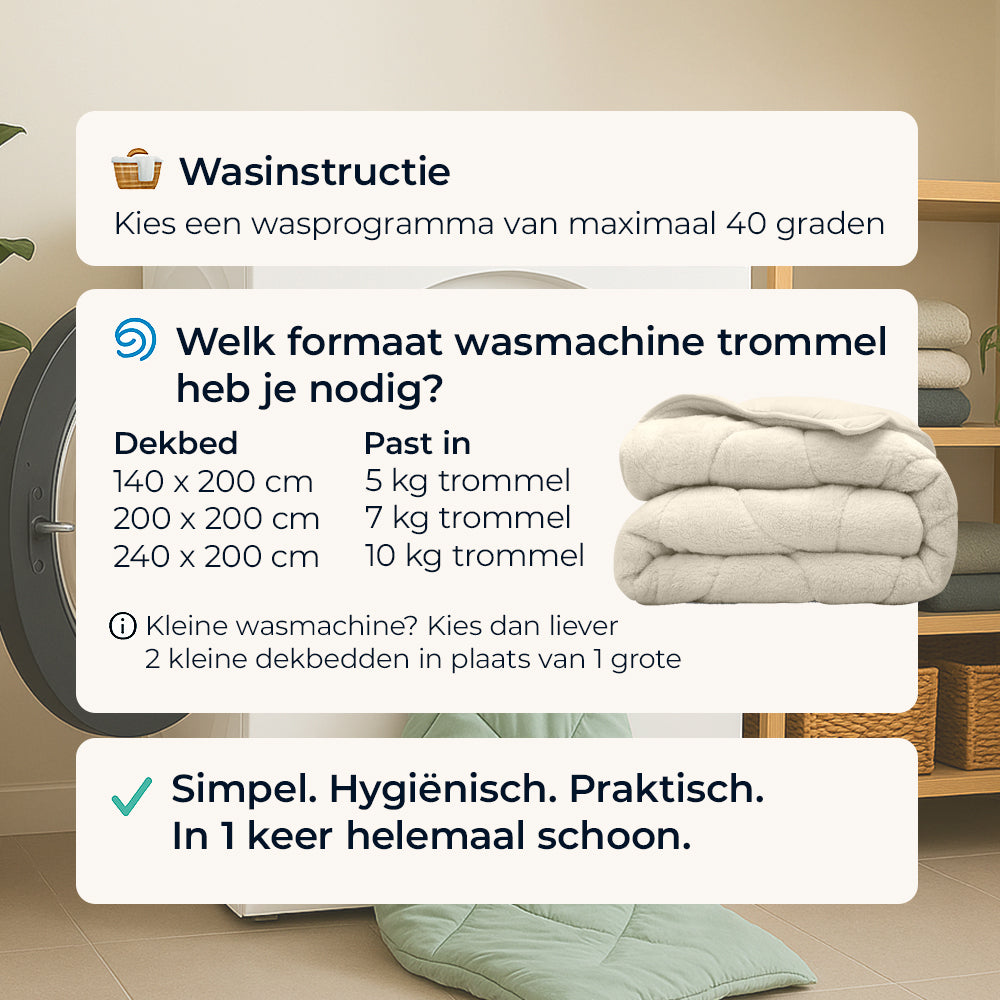 Wasinstructie

Kies een wasprogramma van maximaal 40 graden

Welk formaat wasmachine trommel heb je nodig?

| Dekbed | Past in |
|---|---|
| 140 x 200 cm | 5 kg trommel |
| 200 x 200 cm | 7 kg trommel |
| 240 x 200 cm | 10 kg trommel |

Kleine wasmachine? Kies dan liever 2 kleine dekbedden in plaats van 1 grote

Simpel. Hygiënisch. Praktisch.
In 1 keer helemaal schoon.